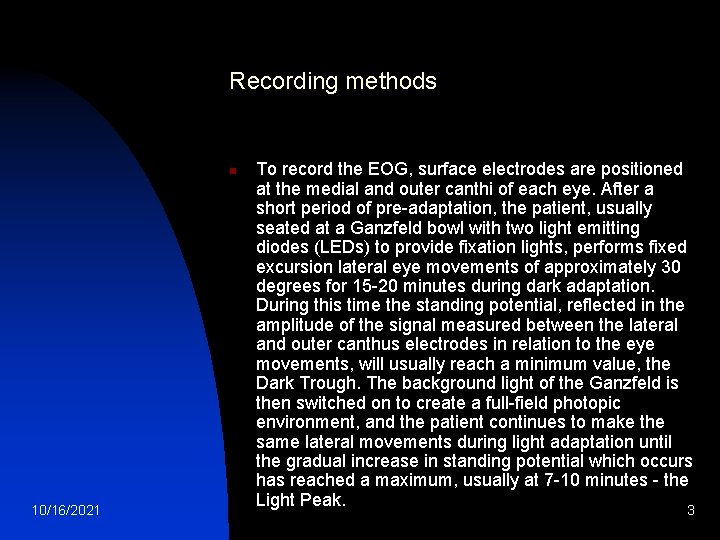 Recording methods

To record the EOG, surface electrodes are positioned at the medial and outer canthi of each eye. After a short period of pre-adaptation, the patient, usually seated at a Ganzfeld bowl with two light emitting diodes (LEDs) to provide fixation lights, performs fixed excursion lateral eye movements of approximately 30 degrees for 15-20 minutes during dark adaptation. During this time the standing potential, reflected in the amplitude of the signal measured between the lateral and outer canthus electrodes in relation to the eye movements, will usually reach a minimum value, the Dark Trough. The background light of the Ganzfeld is then switched on to create a full-field photopic environment, and the patient continues to make the same lateral movements during light adaptation until the gradual increase in standing potential which occurs has reached a maximum, usually at 7-10 minutes - the Light Peak.

10/16/2021

3